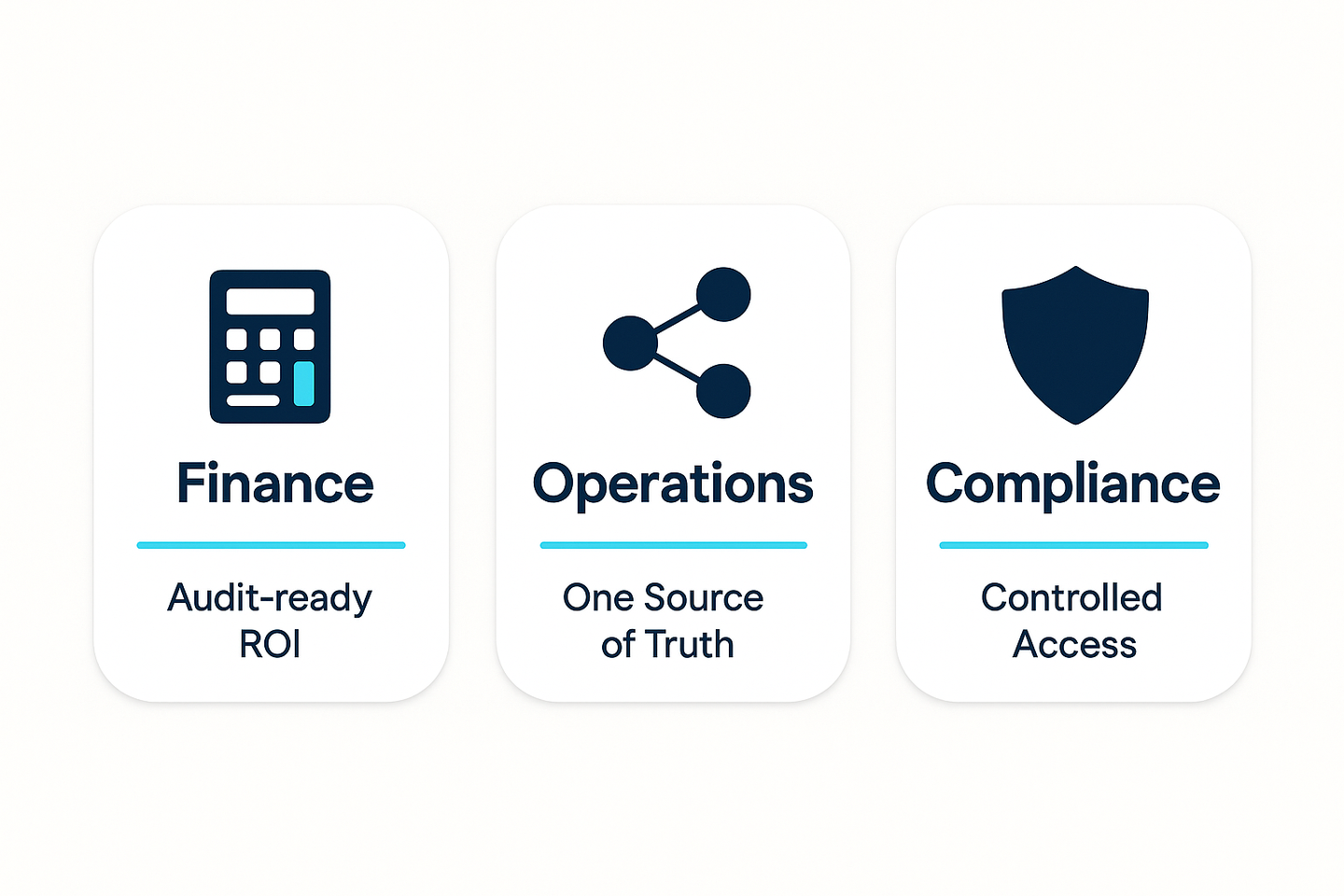 Finance

Audit-ready ROI

Operations

One Source of Truth

Compliance

Controlled Access